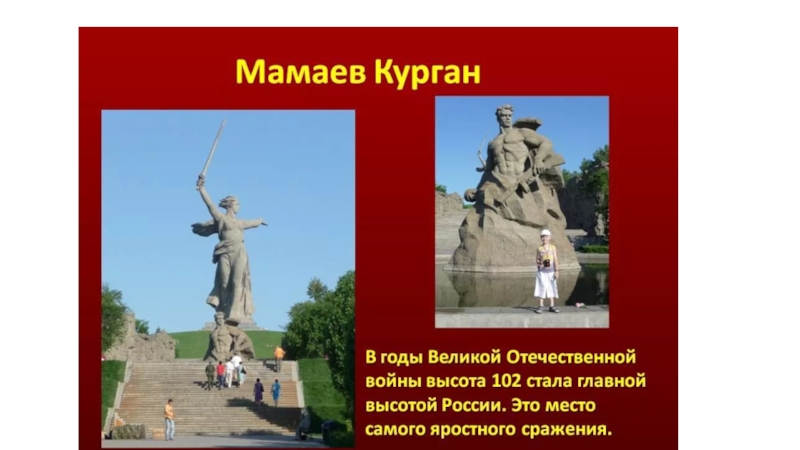 Мамаев Курган

В годы Великой Отечественной войны высота 102 стала главной высотой России. Это место самого яростного сражения.